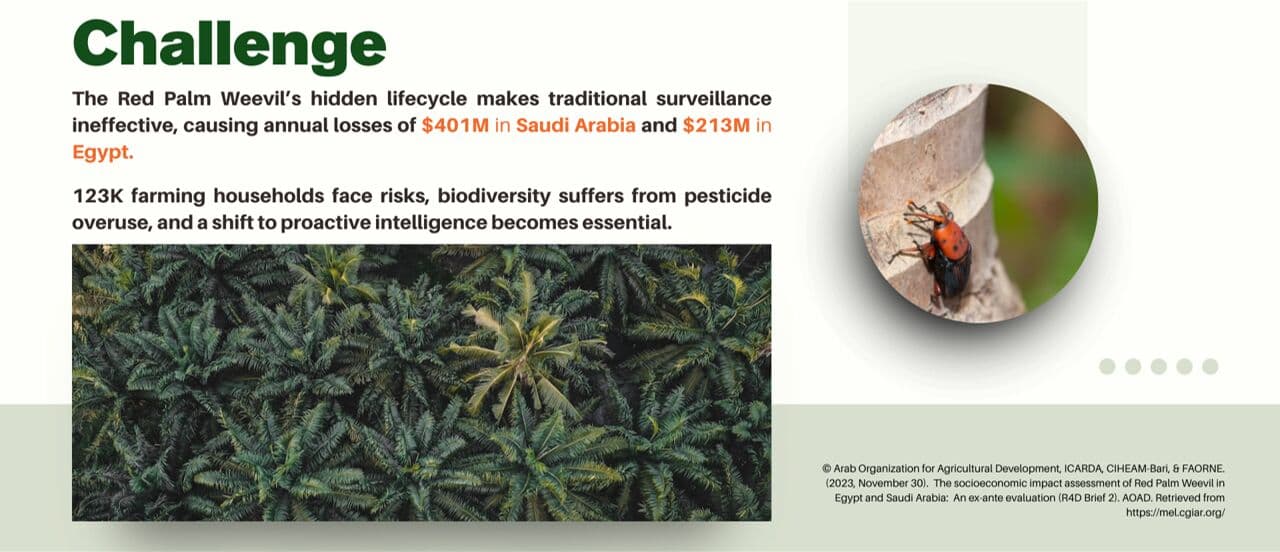 Challenge

The Red Palm Weevil's hidden lifecycle makes traditional surveillance ineffective, causing annual losses of \$401M in Saudi Arabia and \$213M in Egypt.

123K farming households face risks, biodiversity suffers from pesticide overuse, and a shift to proactive intelligence becomes essential.

© Arab Organization for Agricultural Development, ICARDA, CIHEAM-Bari, & FAORNE. (2023, November 30). The socioeconomic impact assessment of Red Palm Weevil in Egypt and Saudi Arabia: An ex-ante evaluation (R4D Brief 2). AOAD. Retrieved from https://mel.cgiar.org/